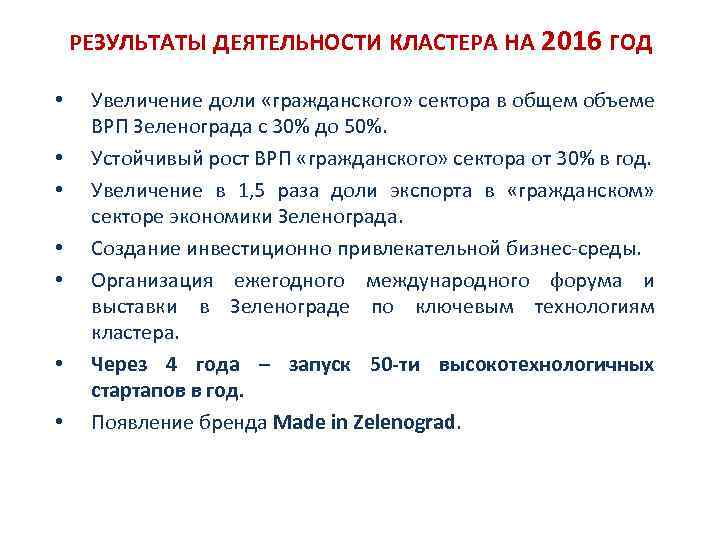 РЕЗУЛЬТАТЫ ДЕЯТЕЛЬНОСТИ КЛАСТЕРА НА 2016 ГОД

• Увеличение доли «гражданского» сектора в общем объеме ВРП Зеленограда с 30% до 50%.

• Устойчивый рост ВРП «гражданского» сектора от 30% в год.

• Увеличение в 1,5 раза доли экспорта в «гражданском» секторе экономики Зеленограда.

• Создание инвестиционно привлекательной бизнес-среды.

• Организация ежегодного международного форума и выставки в Зеленограде по ключевым технологиям кластера.

• Через 4 года – запуск 50-ти высокотехнологичных стартапов в год.

• Появление бренда Made in Zelenograd.